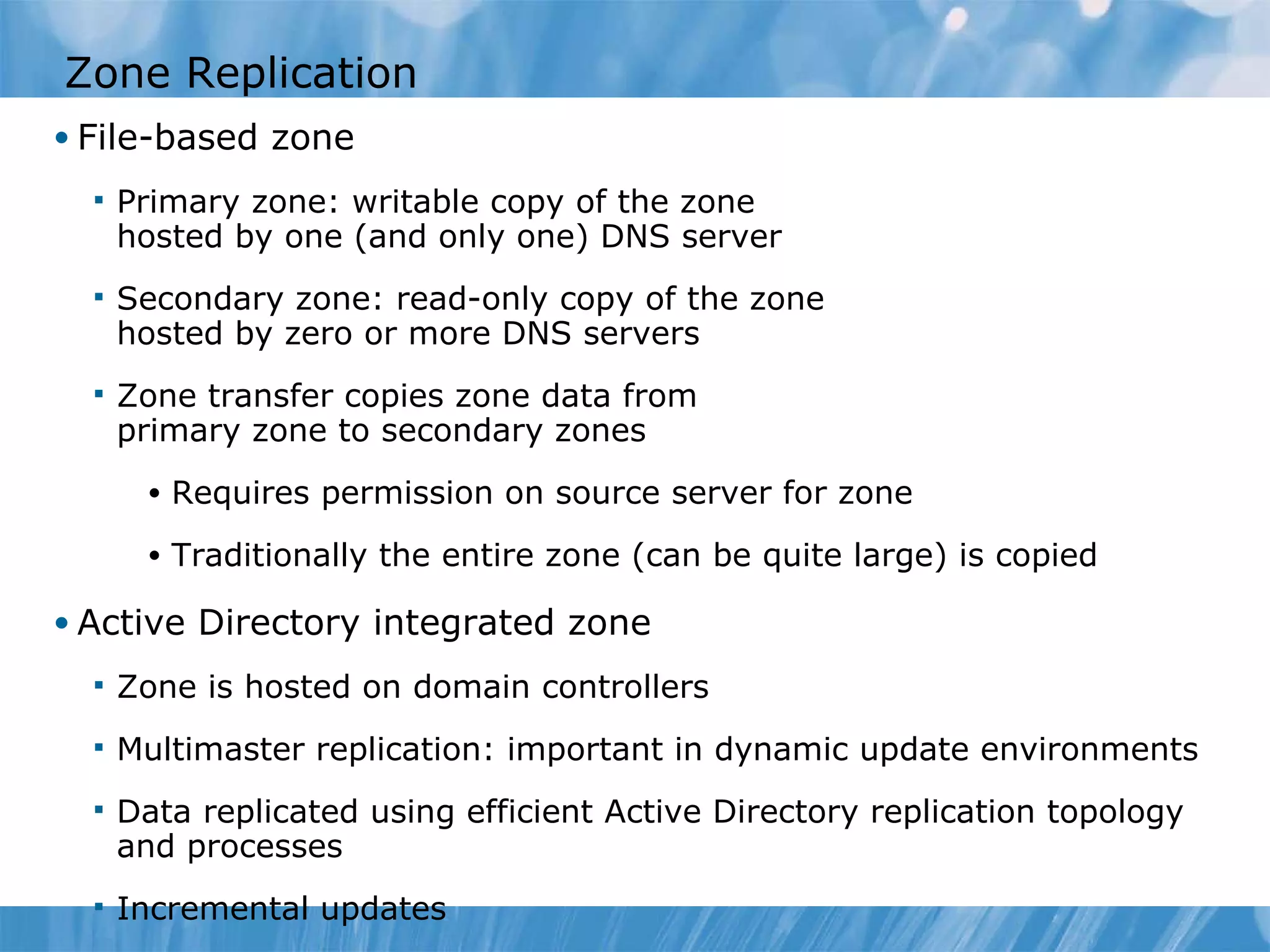 Zone Replication

• File-based zone

▪ Primary zone: writable copy of the zone hosted by one (and only one) DNS server

▪ Secondary zone: read-only copy of the zone hosted by zero or more DNS servers

▪ Zone transfer copies zone data from primary zone to secondary zones

• Requires permission on source server for zone

• Traditionally the entire zone (can be quite large) is copied

• Active Directory integrated zone

▪ Zone is hosted on domain controllers

▪ Multimaster replication: important in dynamic update environments

▪ Data replicated using efficient Active Directory replication topology and processes

▪ Incremental updates